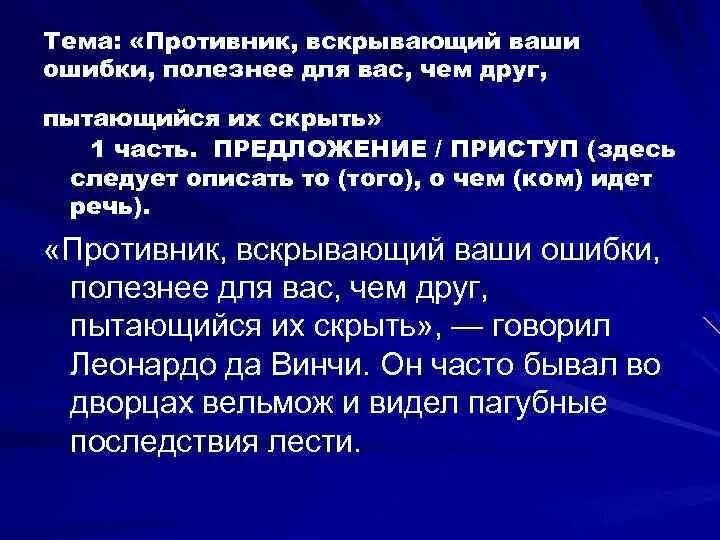 Тема: «Противник, вскрывающий ваши ошибки, полезнее для вас, чем друг,

пытающийся их скрыть»

1 часть. ПРЕДЛОЖЕНИЕ / ПРИСТУП (здесь следует описать то (того), о чем (ком) идет речь).

«Противник, вскрывающий ваши ошибки, полезнее для вас, чем друг, пытающийся их скрыть», — говорил Леонардо да Винчи. Он часто бывал во дворцах вельмож и видел пагубные последствия лести.